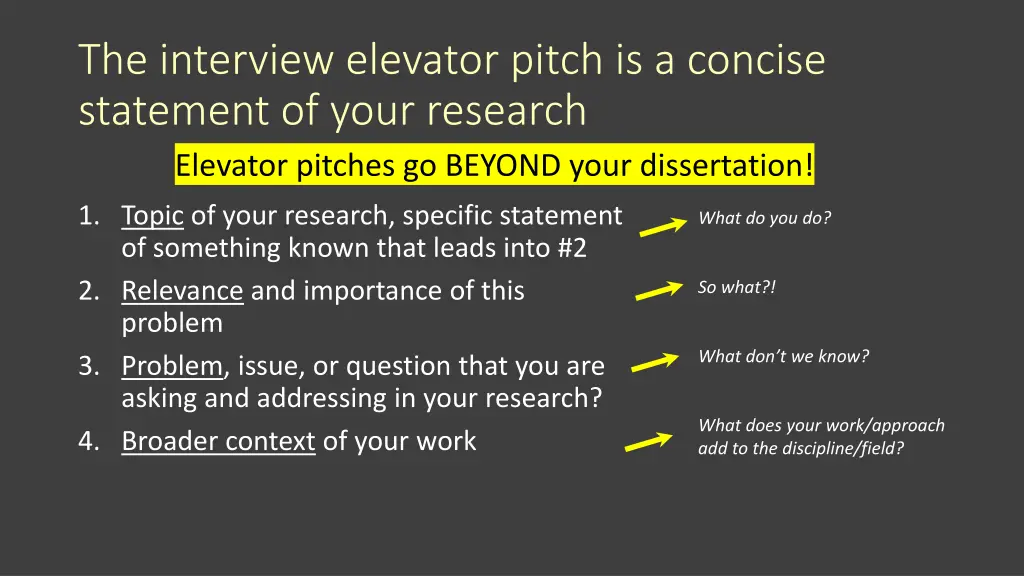 The interview elevator pitch is a concise statement of your research

Elevator pitches go BEYOND your dissertation!

1. Topic of your research, specific statement of something known that leads into #2
2. Relevance and importance of this problem
3. Problem, issue, or question that you are asking and addressing in your research?
4. Broader context of your work

What do you do?

So what?!

What don't we know?

What does your work/approach add to the discipline/field?